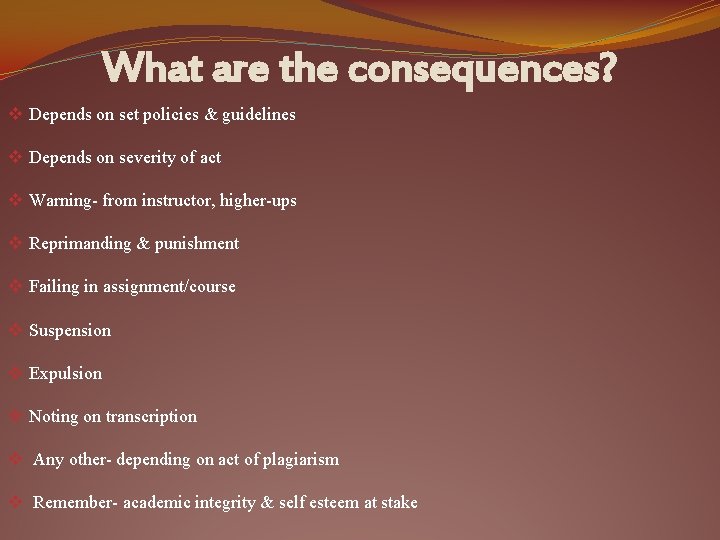 What are the consequences?

❖ Depends on set policies & guidelines

❖ Depends on severity of act

❖ Warning- from instructor, higher-ups

❖ Reprimanding & punishment

❖ Failing in assignment/course

❖ Suspension

❖ Expulsion

❖ Noting on transcription

❖ Any other- depending on act of plagiarism

❖ Remember- academic integrity & self esteem at stake